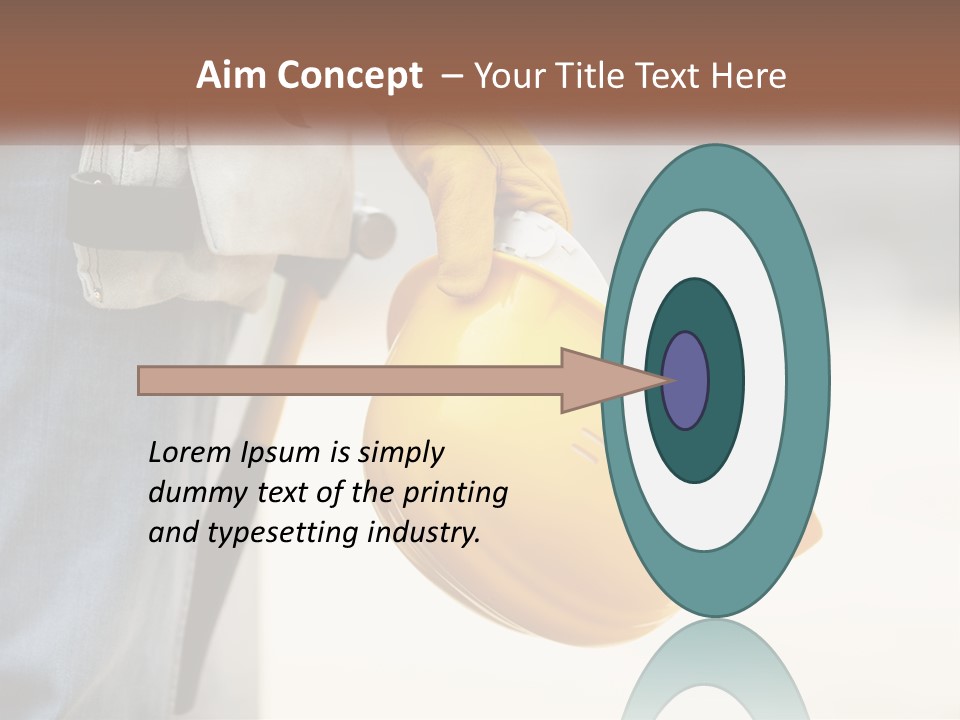 Aim Concept – Your Title Text Here

Lorem Ipsum is simply dummy text of the printing and typesetting industry.